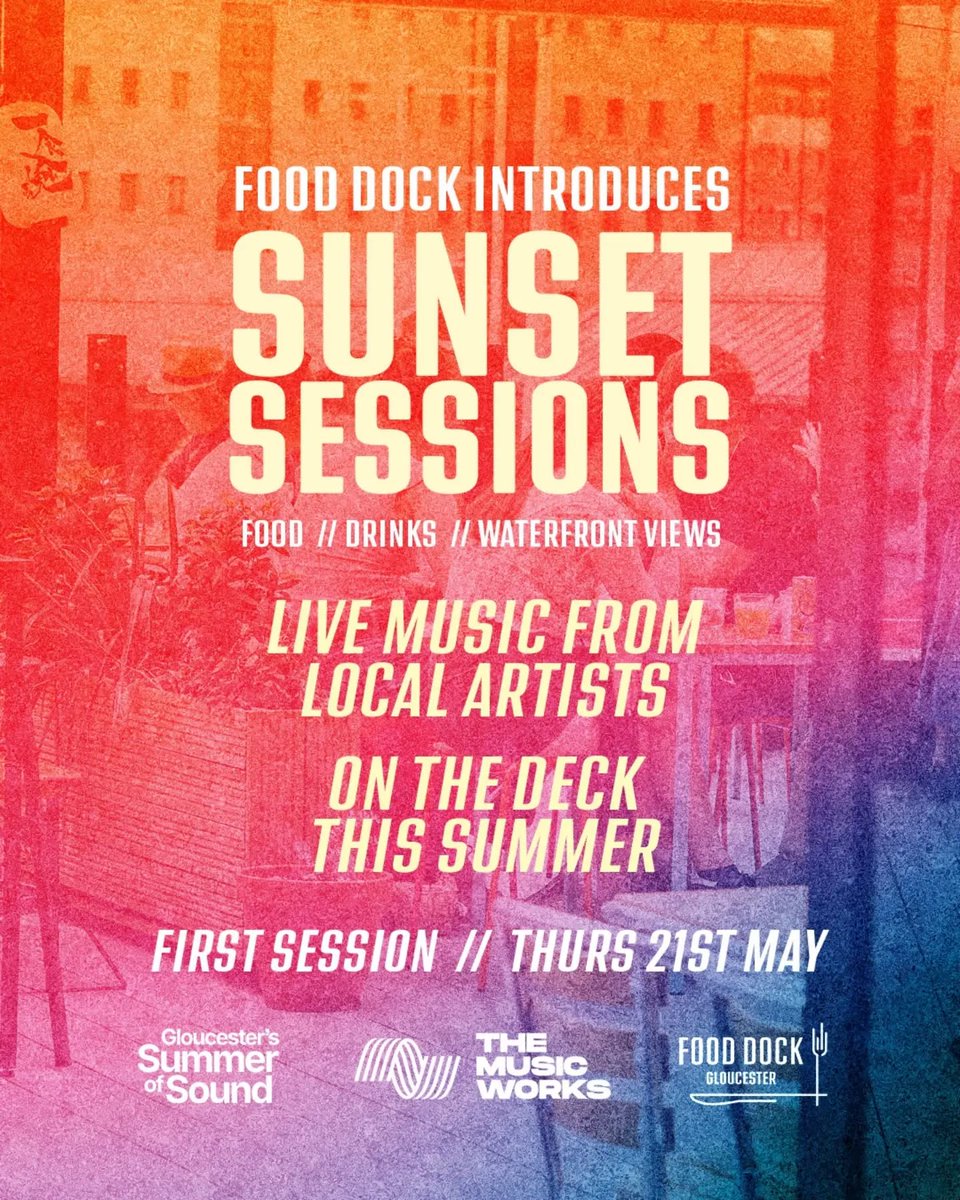 FOOD DOCK INTRODUCES
SUNSET SESSIONS

FOOD // DRINKS // WATERFRONT VIEWS

LIVE MUSIC FROM LOCAL ARTISTS

ON THE DECK THIS SUMMER

FIRST SESSION // THURS 21ST MAY

Gloucester's Summer of Sound

THE MUSIC WORKS

FOOD DOCK GLOUCESTER